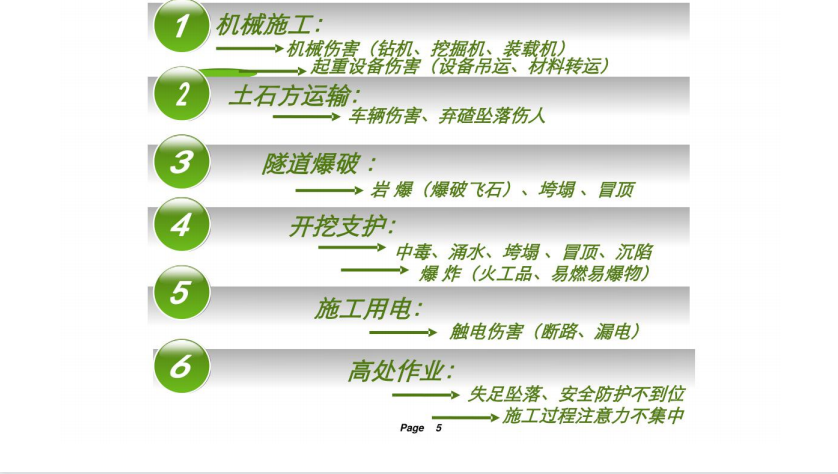 1 机械施工：

机械伤害（钻机、挖掘机、装载机）

起重设备伤害（设备吊运、材料转运）

2 土石方运输：

车辆伤害、弃碴坠落伤人

3 隧道爆破：

岩 爆（爆破飞石）、垮塌 、冒顶

4 开挖支护：

中毒、涌水、垮塌 、冒顶、沉陷

爆 炸（火工品、易燃易爆物）

5 施工用电：

触电伤害（断路、漏电）

6 高处作业：

失足坠落、安全防护不到位

施工过程注意力不集中

Page 5